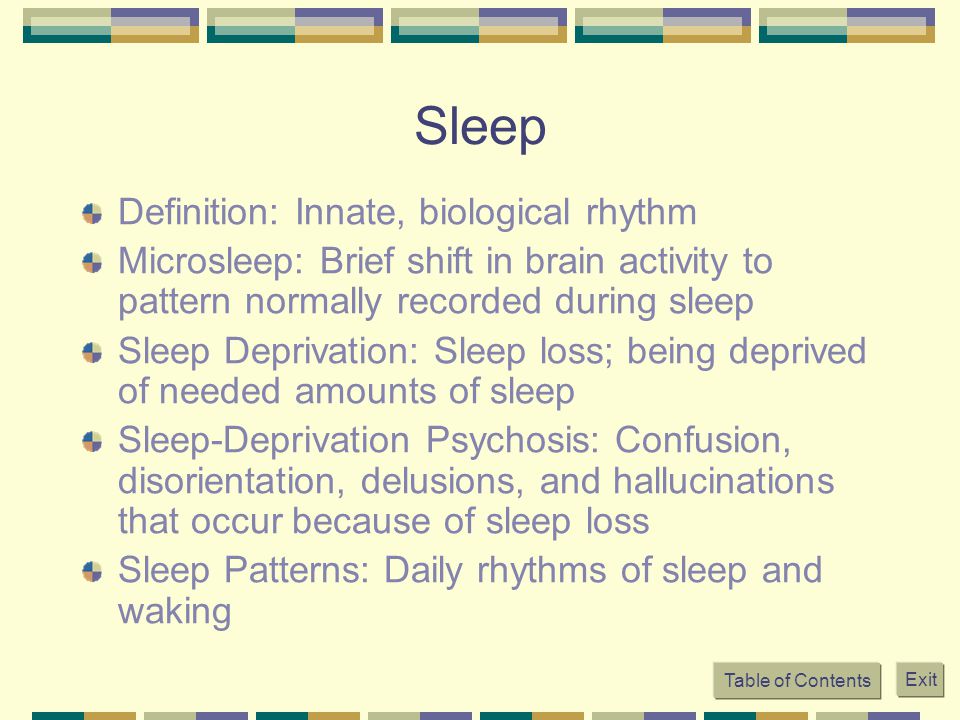 Sleep

Definition: Innate, biological rhythm

Microsleep: Brief shift in brain activity to pattern normally recorded during sleep

Sleep Deprivation: Sleep loss; being deprived of needed amounts of sleep

Sleep-Deprivation Psychosis: Confusion, disorientation, delusions, and hallucinations that occur because of sleep loss

Sleep Patterns: Daily rhythms of sleep and waking

Table of Contents

Exit